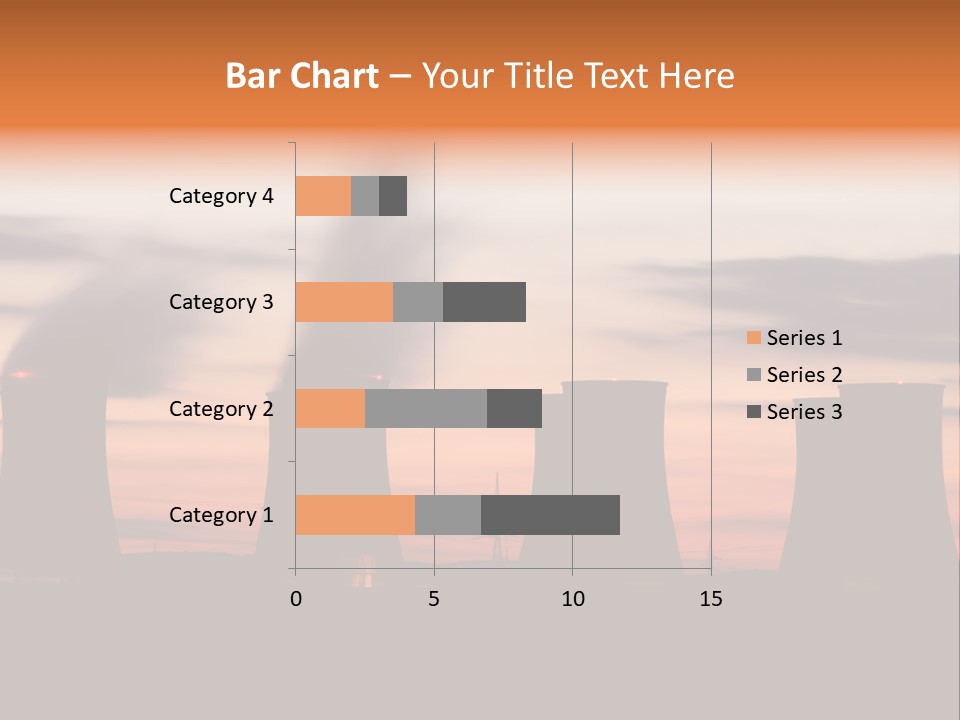 Bar Chart – Your Title Text Here

Category 4
Category 3
Category 2
Category 1

0
5
10
15

Series 1
Series 2
Series 3